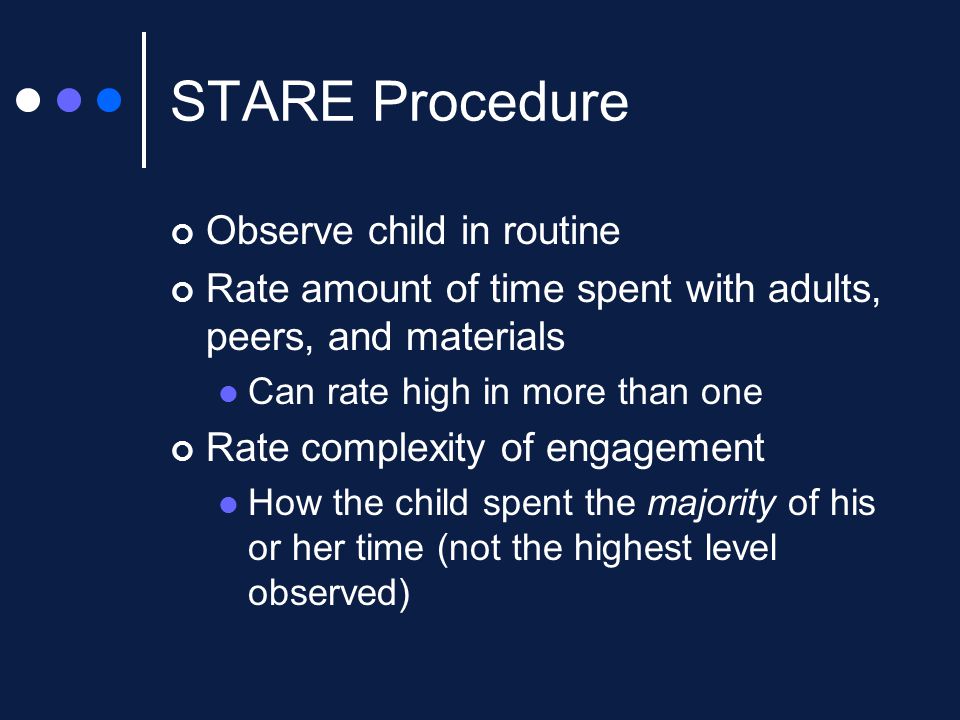 STARE Procedure

Observe child in routine

Rate amount of time spent with adults, peers, and materials

Can rate high in more than one

Rate complexity of engagement

How the child spent the majority of his or her time (not the highest level observed)